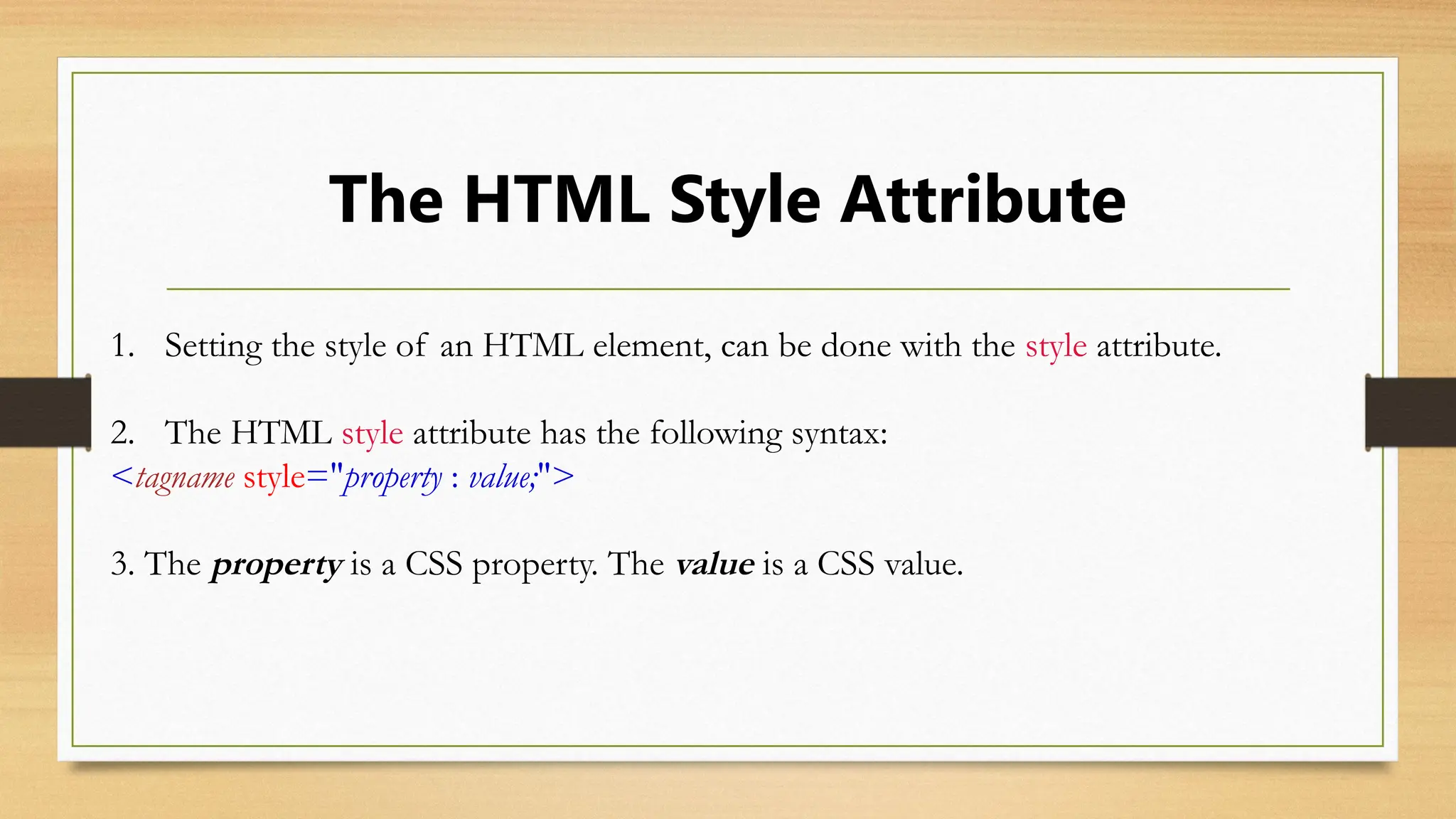 The HTML Style Attribute

1. Setting the style of an HTML element, can be done with the style attribute.

2. The HTML style attribute has the following syntax:
<tagname style="property : value;">

3. The property is a CSS property. The value is a CSS value.